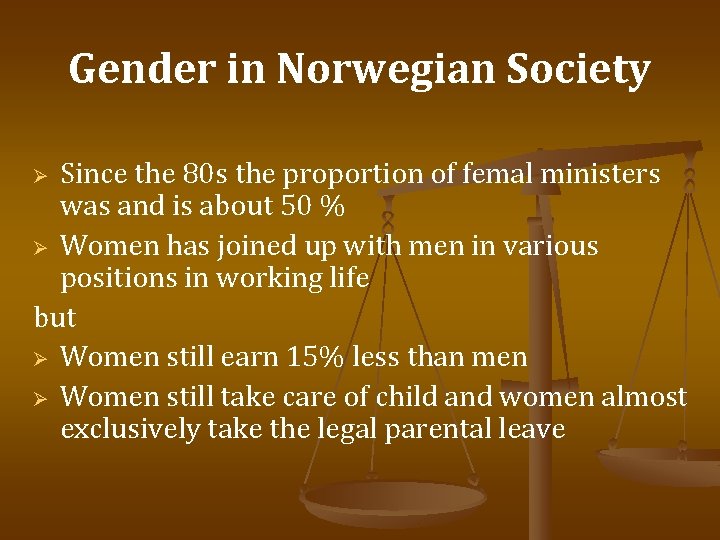 Gender in Norwegian Society

➢ Since the 80s the proportion of femal ministers was and is about 50 %

➢ Women has joined up with men in various positions in working life

but

➢ Women still earn 15% less than men

➢ Women still take care of child and women almost exclusively take the legal parental leave